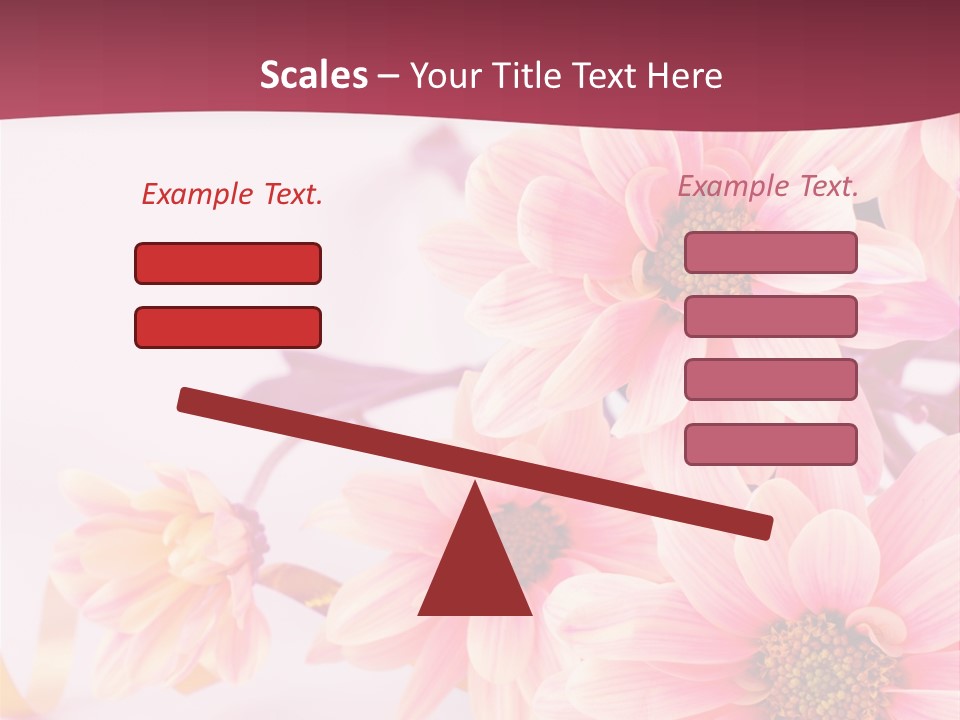 Scales – Your Title Text Here

Example Text.

Example Text.